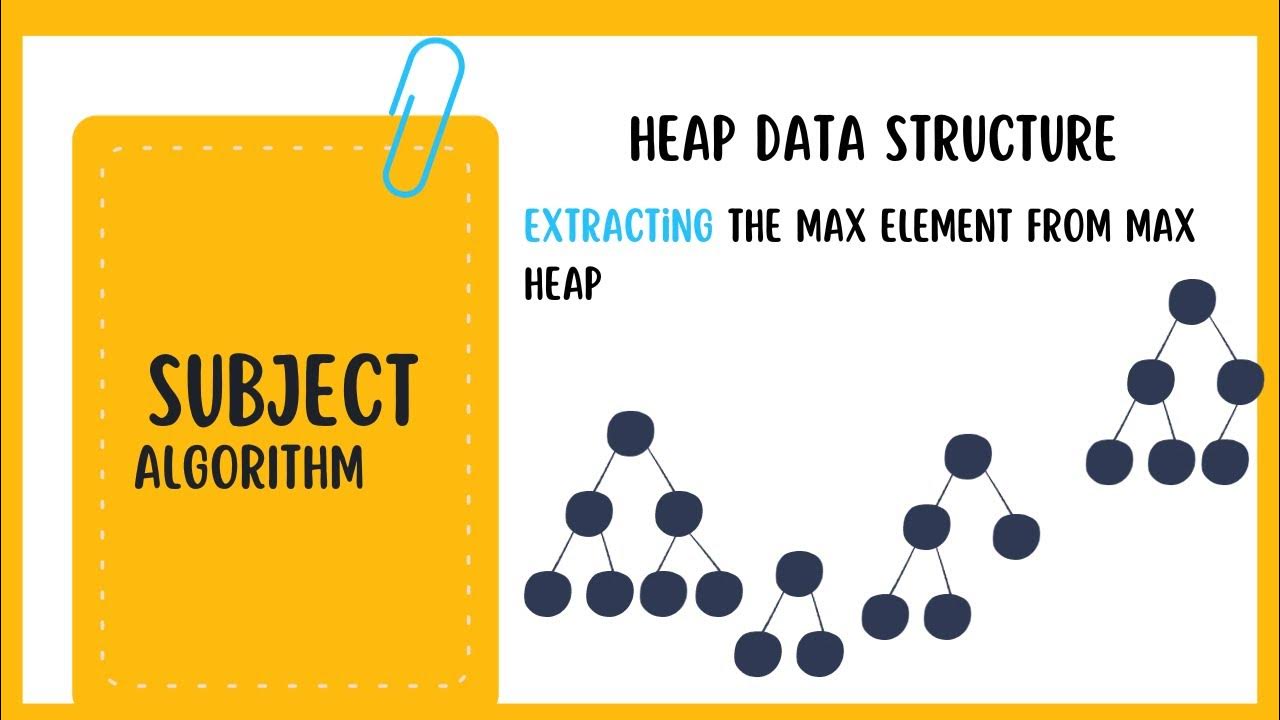 SUBJECT
ALGORITHM

HEAP DATA STRUCTURE

EXTRACTiNG THE MAX ELEMENT FROM MAX HEAP